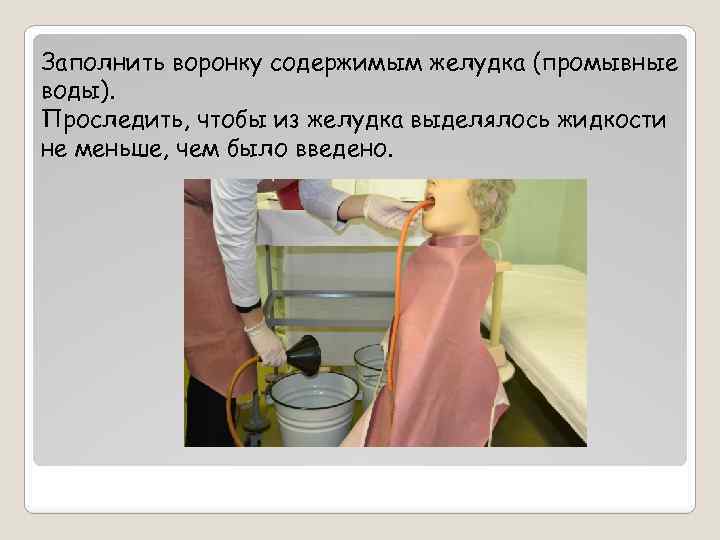 Заполнить воронку содержимым желудка (промывные воды).
Проследить, чтобы из желудка выделялось жидкости не меньше, чем было введено.